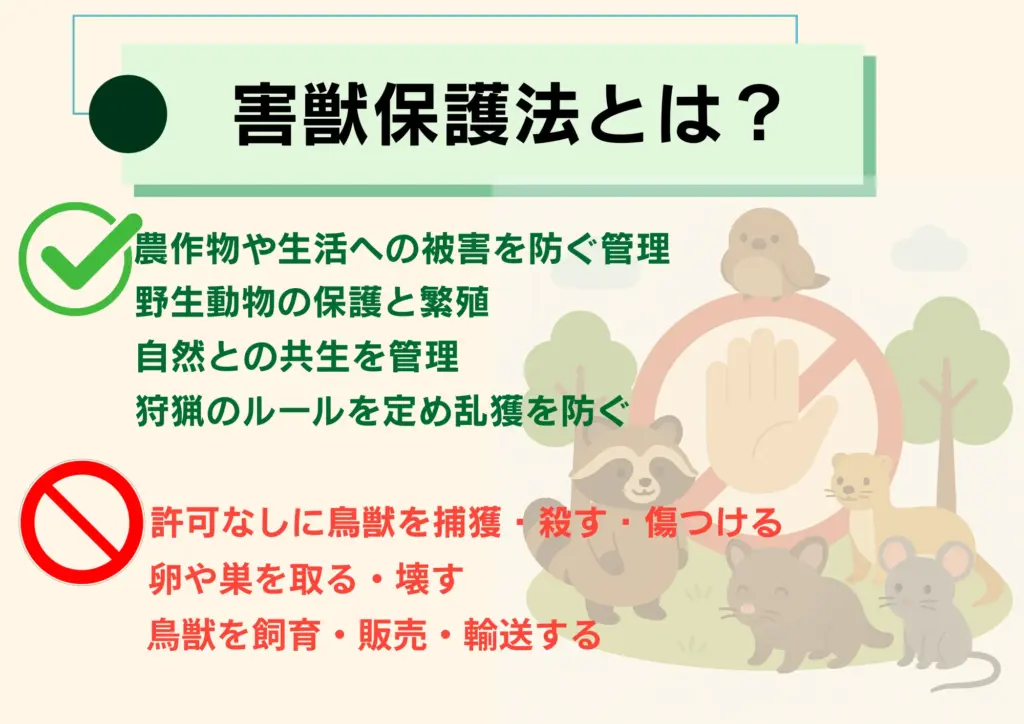 害獣保護法とは？

農作物や生活への被害を防ぐ管理
野生動物の保護と繁殖
自然との共生を管理
狩猟のルールを定め乱獲を防ぐ

許可なしに鳥獣を捕獲・殺す・傷つける
卵や巣を取る・壊す
鳥獣を飼育・販売・輸送する